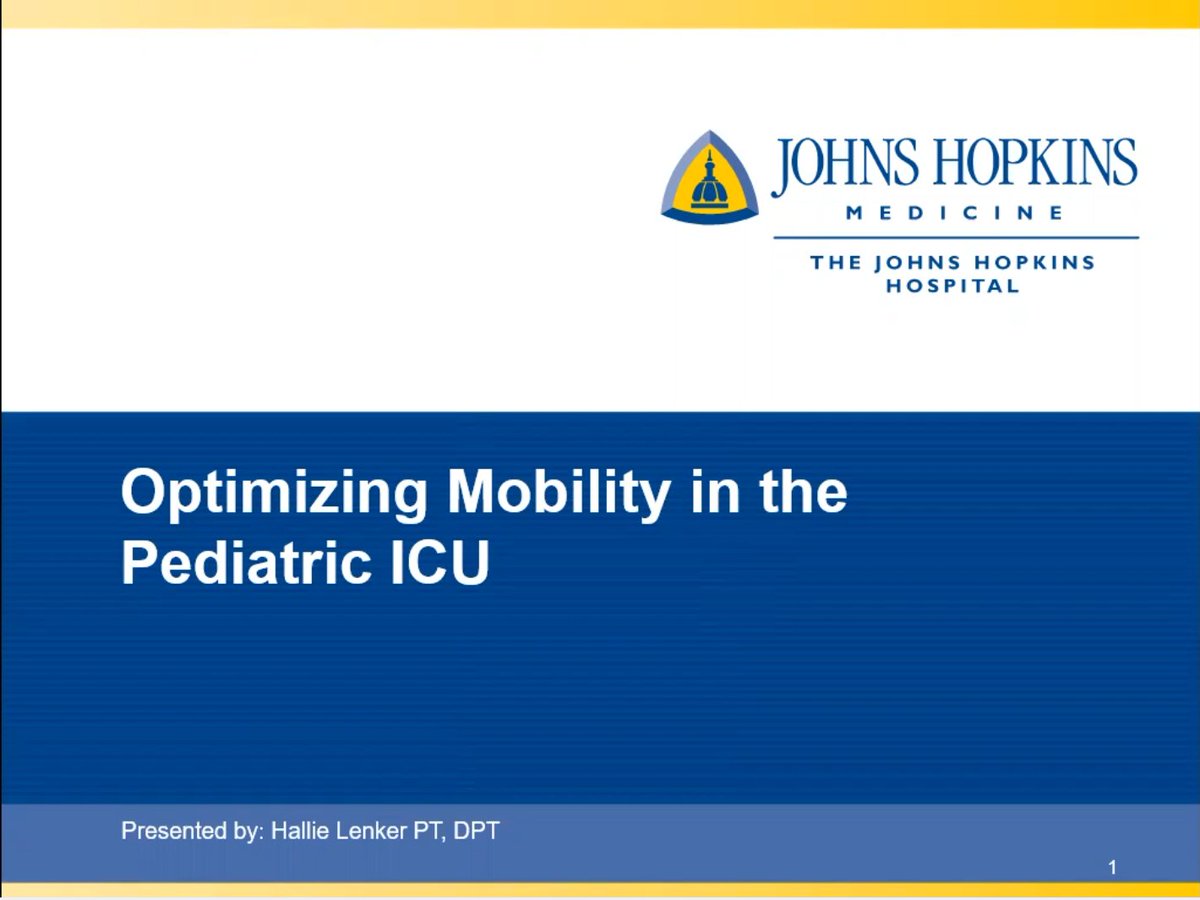 JOHNS HOPKINS
MEDICINE
THE JOHNS HOPKINS HOSPITAL

Optimizing Mobility in the Pediatric ICU

Presented by: Hallie Lenker PT, DPT

1